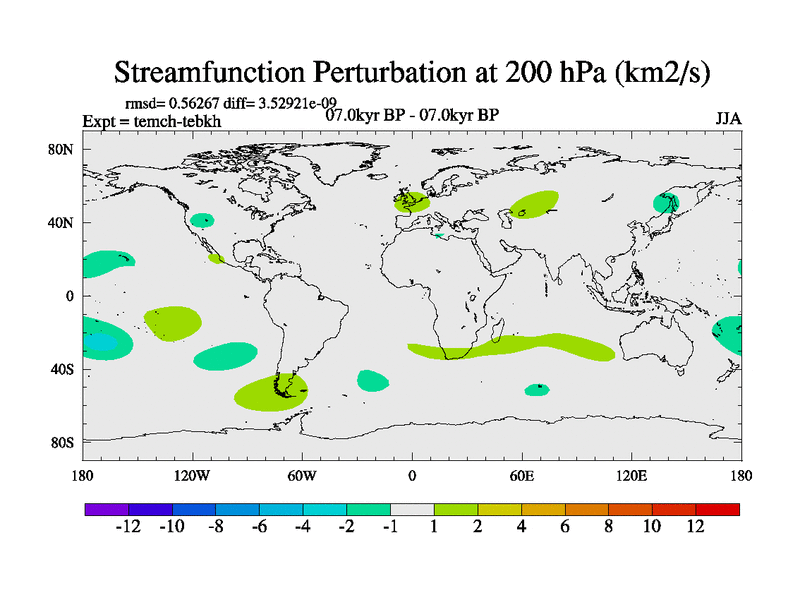 Streamfunction Perturbation at 200 hPa (km2/s)

rmsd= 0.56267 diff= 3.52921e-09
Expt = temch-tebkh
07.0kyr BP - 07.0kyr BP
JJA

80N
40N
0
40S
80S

180
120W
60W
0
60E
120E
180

-12 -10 -8 -6 -4 -2 -1 1 2 4 6 8 10 12